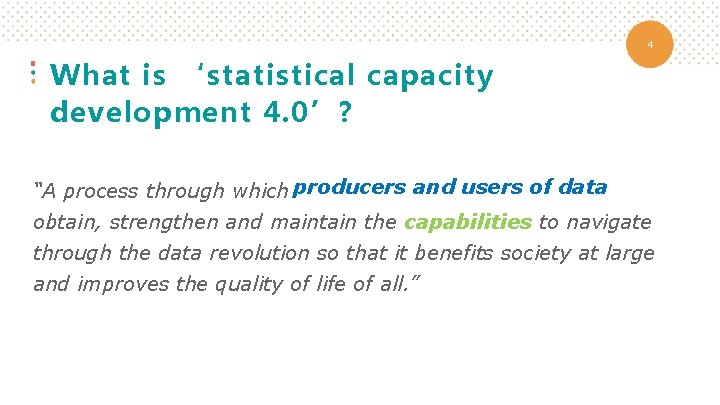 4

What is ‘statistical capacity development 4.0’?

“A process through which producers and users of data obtain, strengthen and maintain the capabilities to navigate through the data revolution so that it benefits society at large and improves the quality of life of all.”